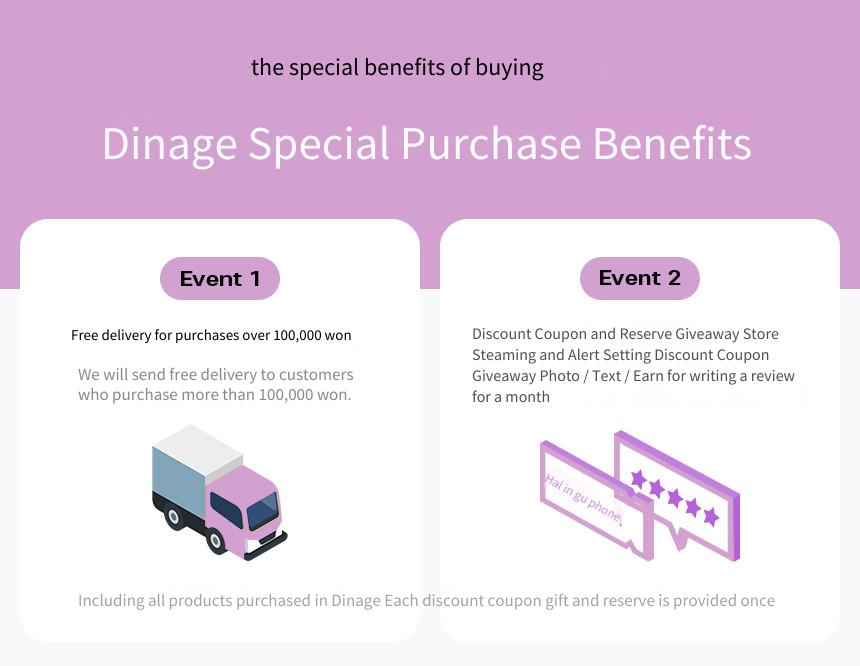 the special benefits of buying

Dinage Special Purchase Benefits

Event 1

Free delivery for purchases over 100,000 won

We will send free delivery to customers who purchase more than 100,000 won.

Event 2

Discount Coupon and Reserve Giveaway Store Steaming and Alert Setting Discount Coupon Giveaway Photo / Text / Earn for writing a review for a month

Hal in gu phone,

Including all products purchased in Dinage Each discount coupon gift and reserve is provided once